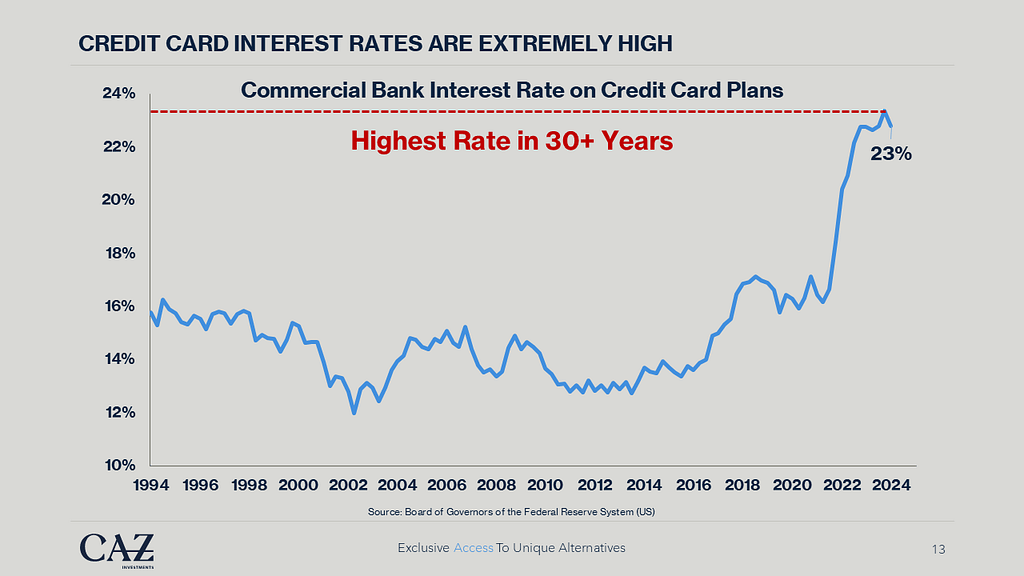 CREDIT CARD INTEREST RATES ARE EXTREMELY HIGH

Commercial Bank Interest Rate on Credit Card Plans

Highest Rate in 30+ Years

23%

24%
22%
20%
18%
16%
14%
12%
10%

1994 1996 1998 2000 2002 2004 2006 2008 2010 2012 2014 2016 2018 2020 2022 2024

Source: Board of Governors of the Federal Reserve System (US)

CAZ INVESTMENTS

Exclusive Access To Unique Alternatives

13